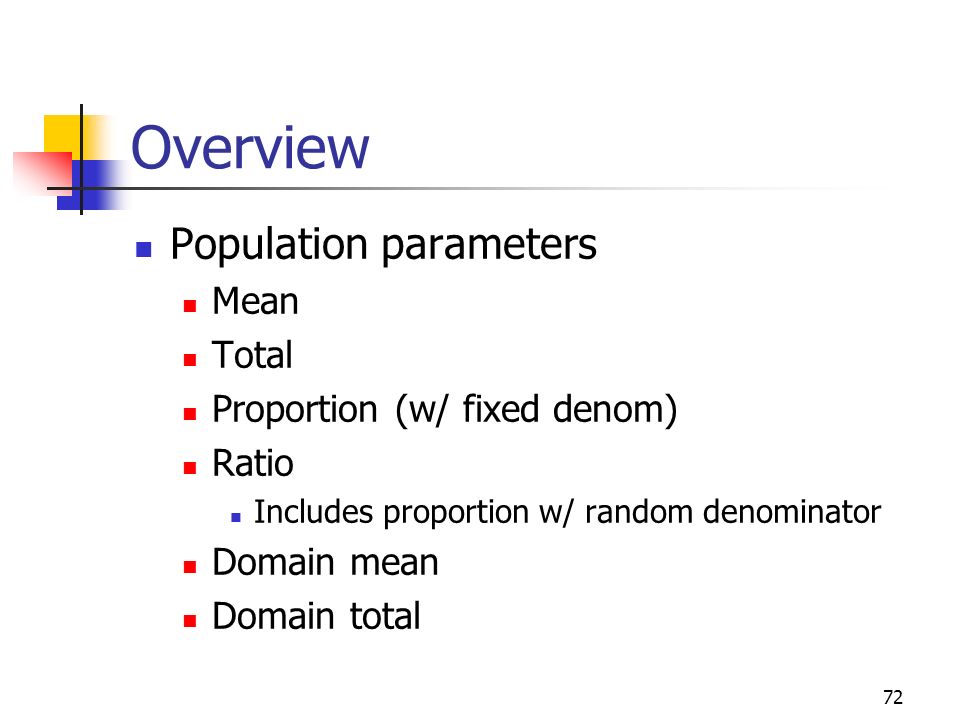 Overview

- Population parameters
  - Mean
  - Total
  - Proportion (w/ fixed denom)
  - Ratio
    - Includes proportion w/ random denominator
  - Domain mean
  - Domain total

72